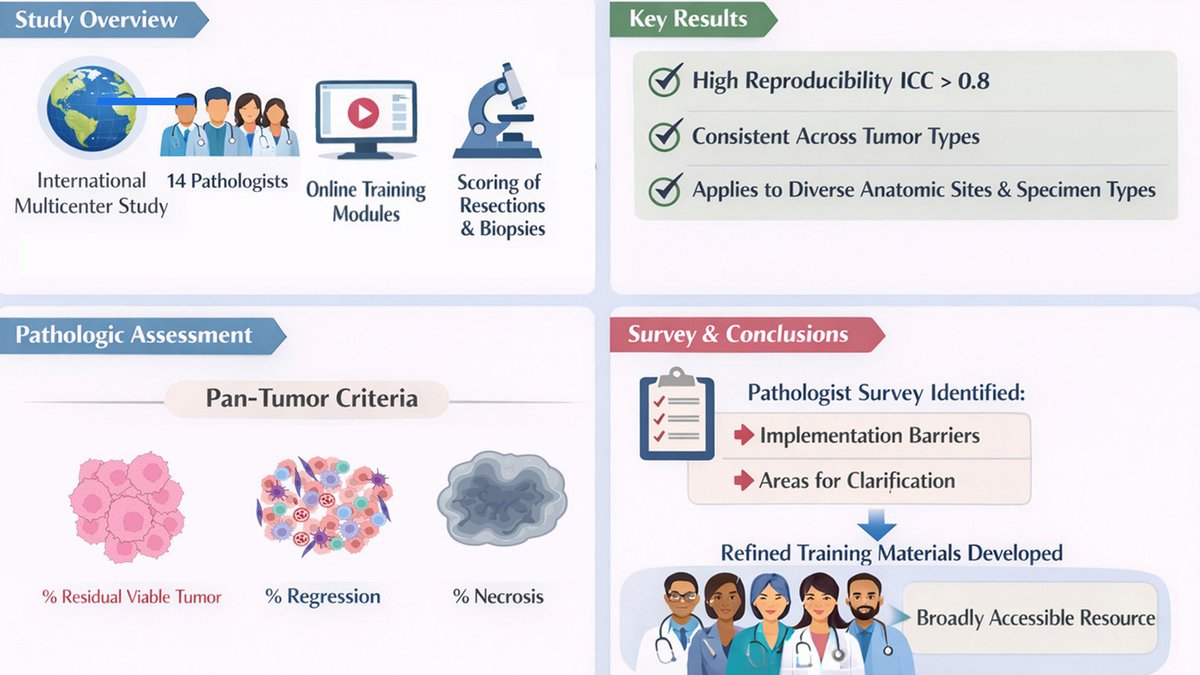 Study Overview

International Multicenter Study

14 Pathologists

Online Training Modules

Scoring of Resections & Biopsies

Key Results

High Reproducibility ICC > 0.8

Consistent Across Tumor Types

Applies to Diverse Anatomic Sites & Specimen Types

Pathologic Assessment

Pan-Tumor Criteria

% Residual Viable Tumor

% Regression

% Necrosis

Survey & Conclusions

Pathologist Survey Identified:

Implementation Barriers

Areas for Clarification

Refined Training Materials Developed

Broadly Accessible Resource